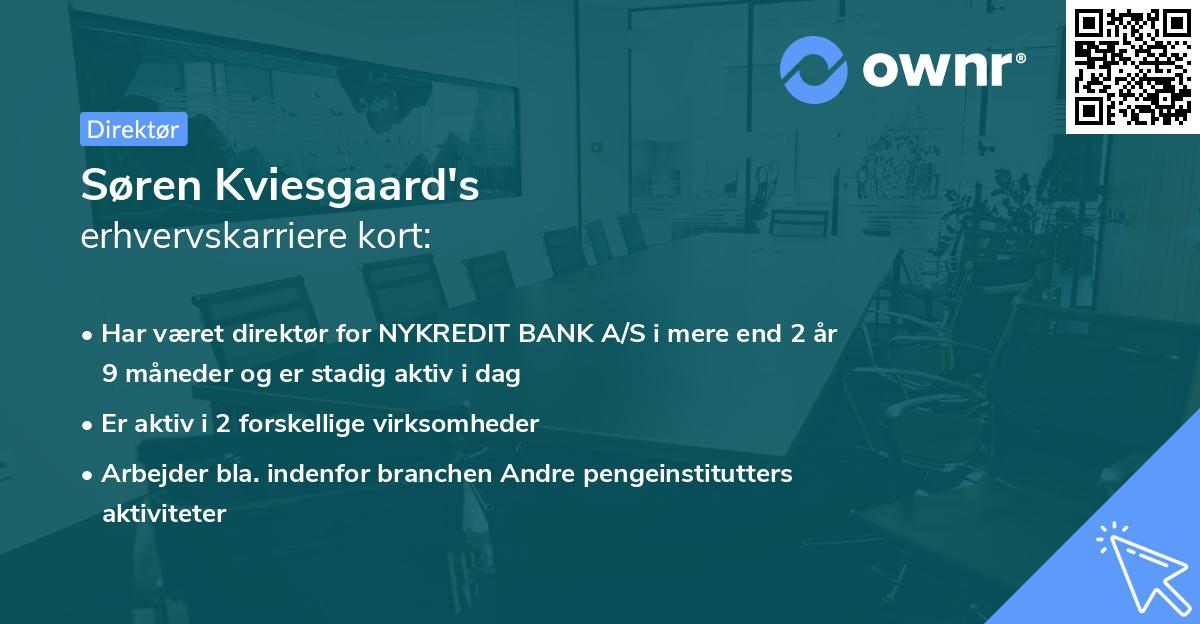 ownr®

Direktør

Søren Kviesgaard's
erhvervskarriere kort:

• Har været direktør for NYKREDIT BANK A/S i mere end 2 år 9 måneder og er stadig aktiv i dag
• Er aktiv i 2 forskellige virksomheder
• Arbejder bla. indenfor branchen Andre pengeinstitutters aktiviteter